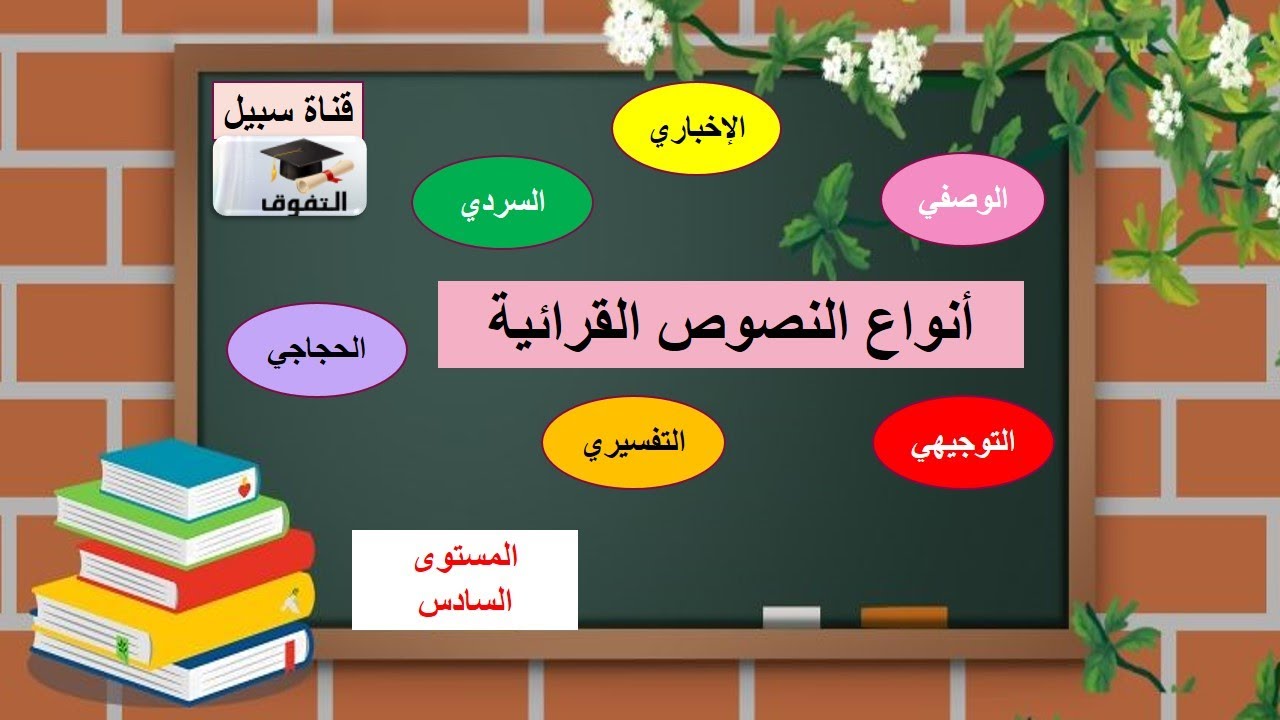 قناة سبيل
التفوق

الإخباري

السردي

الوصفي

أنواع النصوص القرائية

الحجاجي

التفسيري

التوجيهي

المستوى
السادس